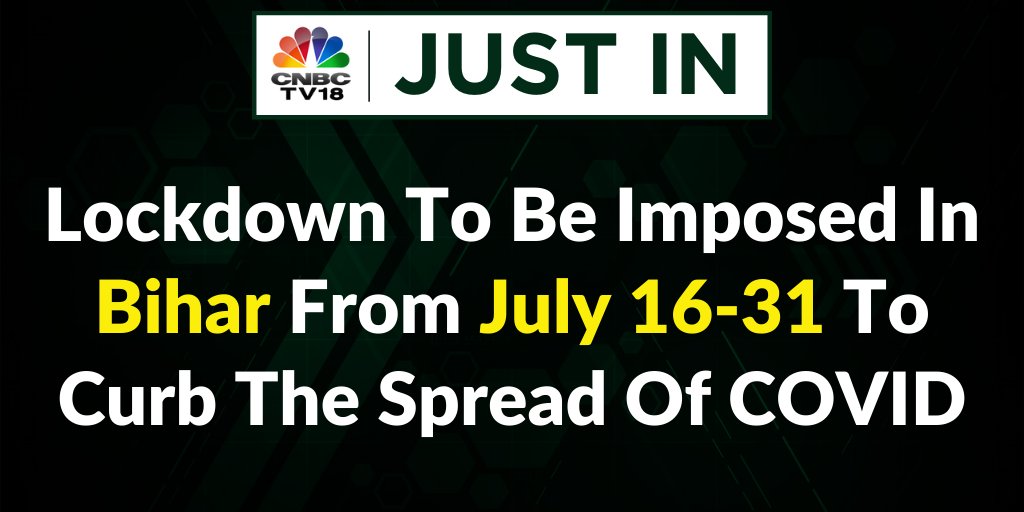 CNBC TV18 JUST IN

Lockdown To Be Imposed In Bihar From July 16-31 To Curb The Spread Of COVID